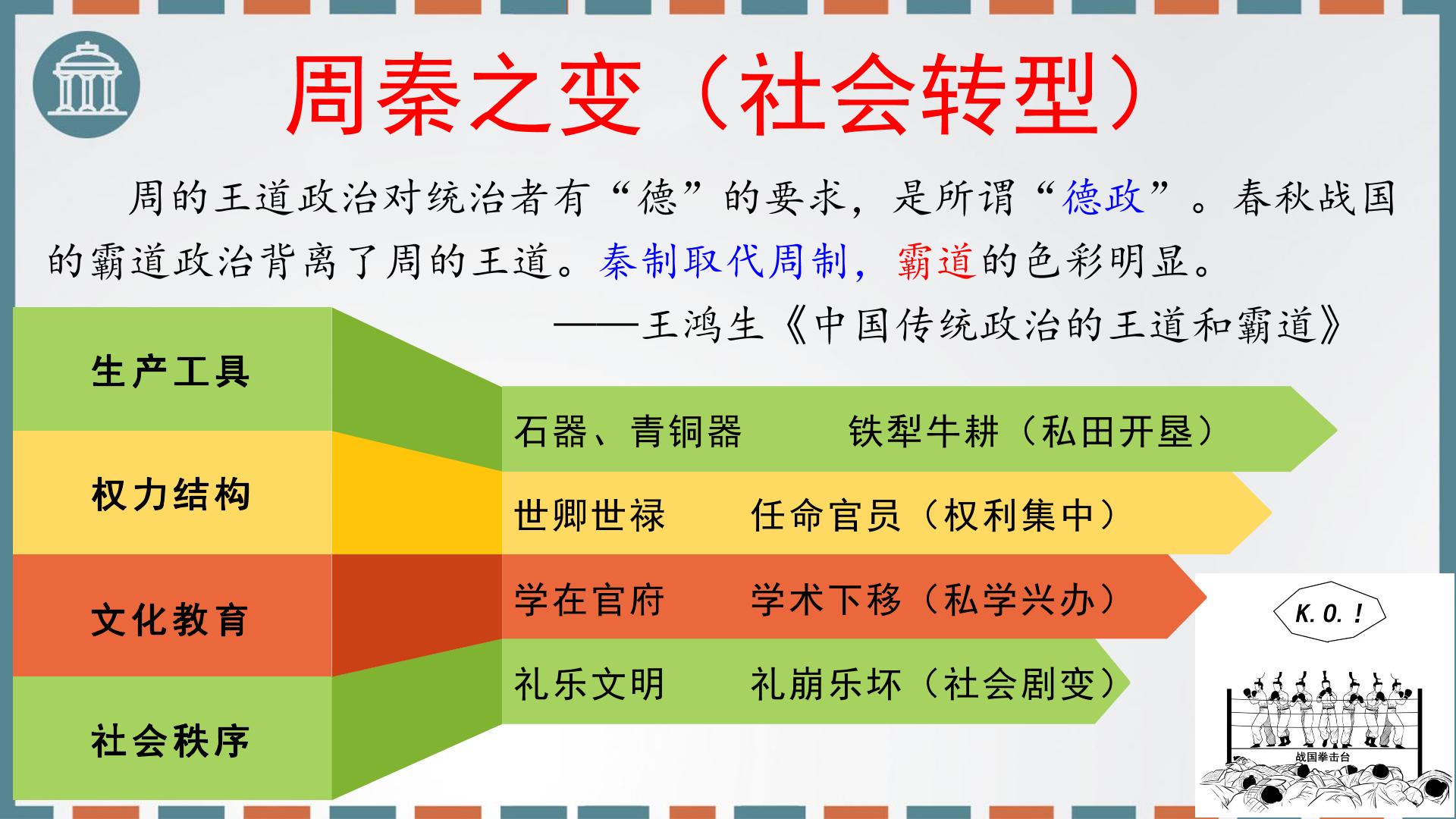 周秦之变（社会转型）

周的王道政治对统治者有“德”的要求，是所谓“德政”。春秋战国的霸道政治背离了周的王道。秦制取代周制，霸道的色彩明显。

——王鸿生《中国传统政治的王道和霸道》

生产工具

权力结构

文化教育

社会秩序

石器、青铜器 铁犁牛耕（私田开垦）

世卿世禄 任命官员（权利集中）

学在官府 学术下移（私学兴办）

礼乐文明 礼崩乐坏（社会剧变）

K.O.!

战国拳击台